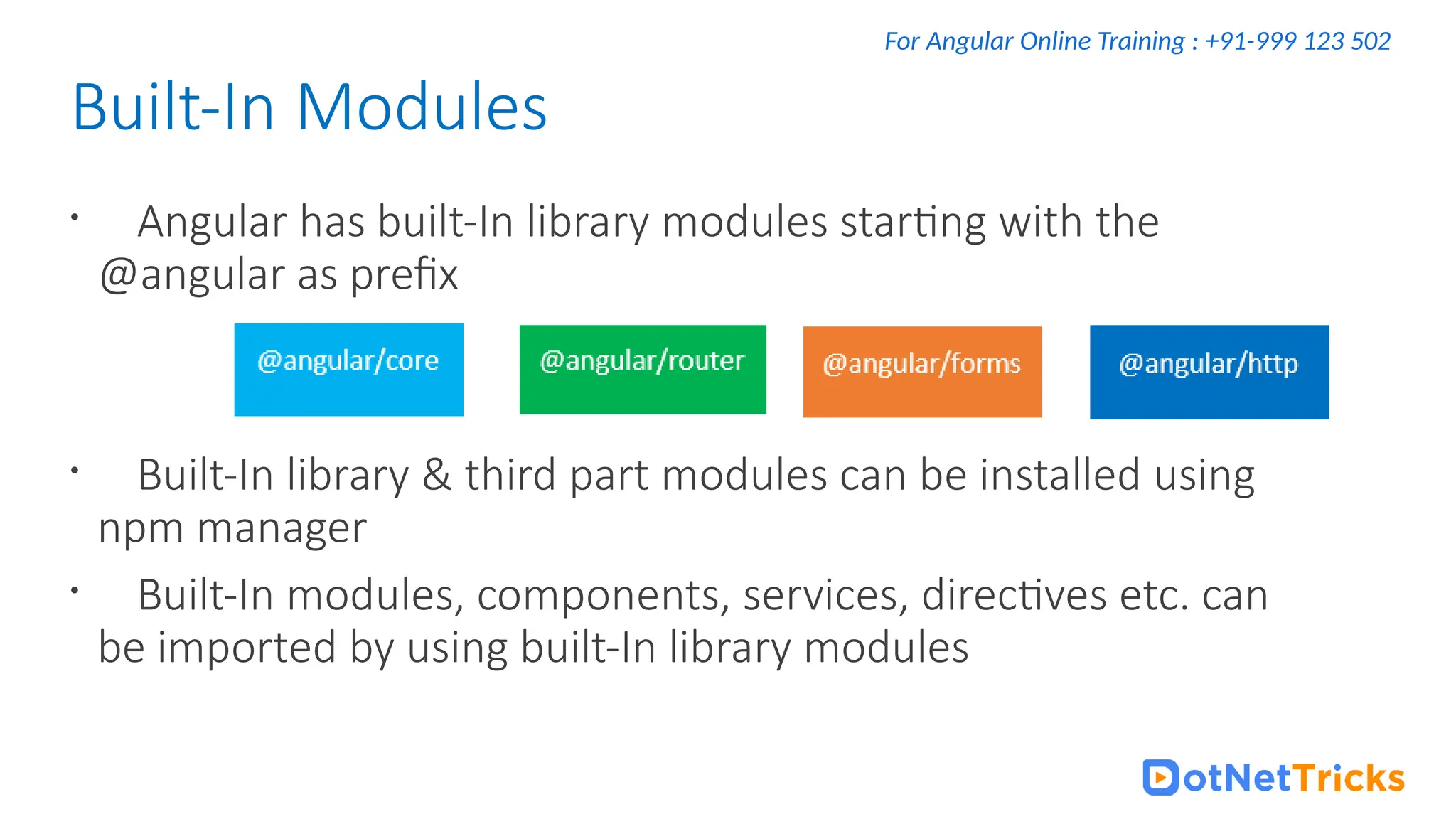 For Angular Online Training : +91-999 123 502

Built-In Modules

• Angular has built-In library modules starting with the @angular as prefix

@angular/core

@angular/router

@angular/forms

@angular/http

• Built-In library & third part modules can be installed using npm manager

• Built-In modules, components, services, directives etc. can be imported by using built-In library modules

DotNetTricks